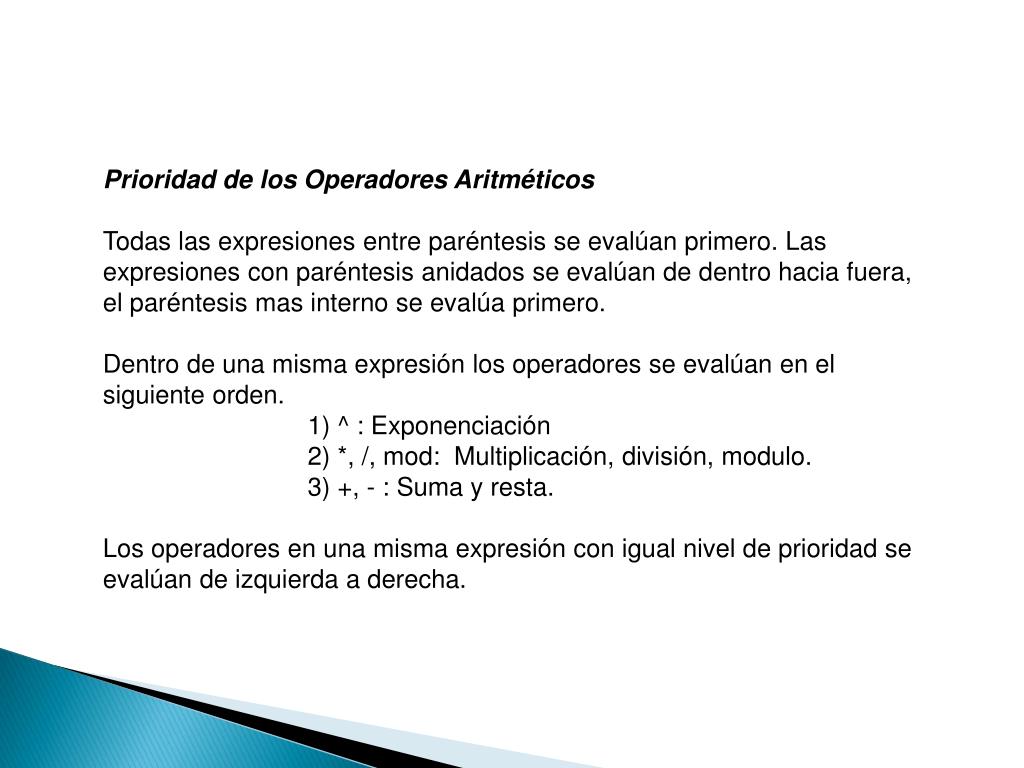 Prioridad de los Operadores Aritméticos

Todas las expresiones entre paréntesis se evalúan primero. Las expresiones con paréntesis anidados se evalúan de dentro hacia fuera, el paréntesis mas interno se evalúa primero.

Dentro de una misma expresión los operadores se evalúan en el siguiente orden.
1) ^ : Exponenciación
2) *, /, mod: Multiplicación, división, modulo.
3) +, - : Suma y resta.

Los operadores en una misma expresión con igual nivel de prioridad se evalúan de izquierda a derecha.